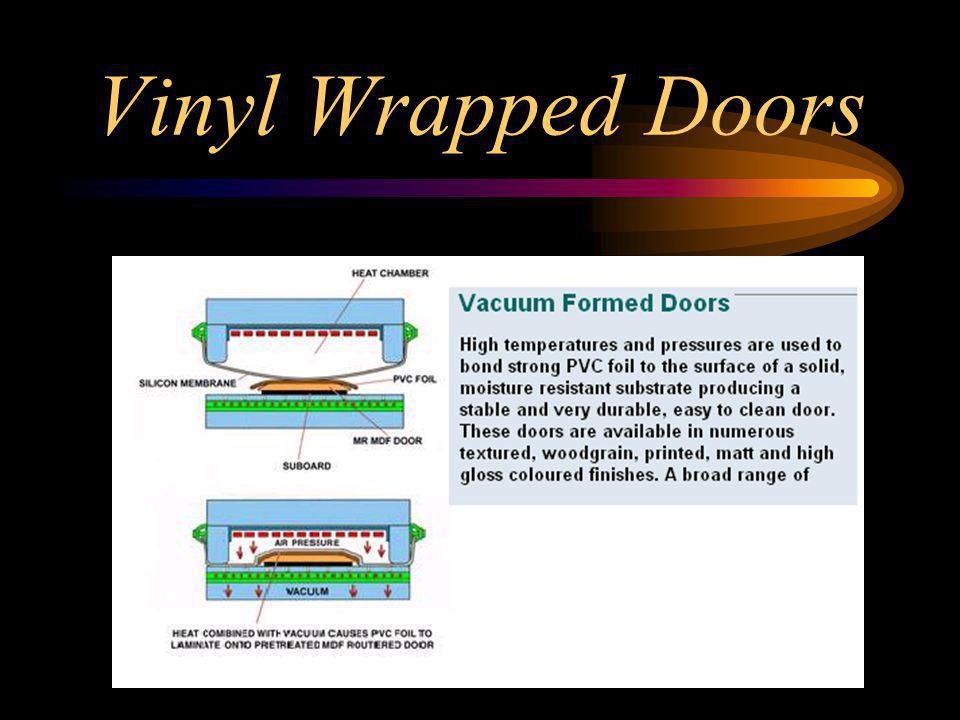 Vinyl Wrapped Doors

HEAT CHAMBER

SILICON MEMBRANE

PVC FOIL

MR MDF DOOR

SUBOARD

AIR PRESSURE

VACUUM

HEAT COMBINED WITH VACUUM CAUSES PVC FOIL TO LAMINATE ONTO PRETREATED MDF ROUTERED DOOR

Vacuum Formed Doors

High temperatures and pressures are used to bond strong PVC foil to the surface of a solid, moisture resistant substrate producing a stable and very durable, easy to clean door. These doors are available in numerous textured, woodgrain, printed, matt and high gloss coloured finishes. A broad range of